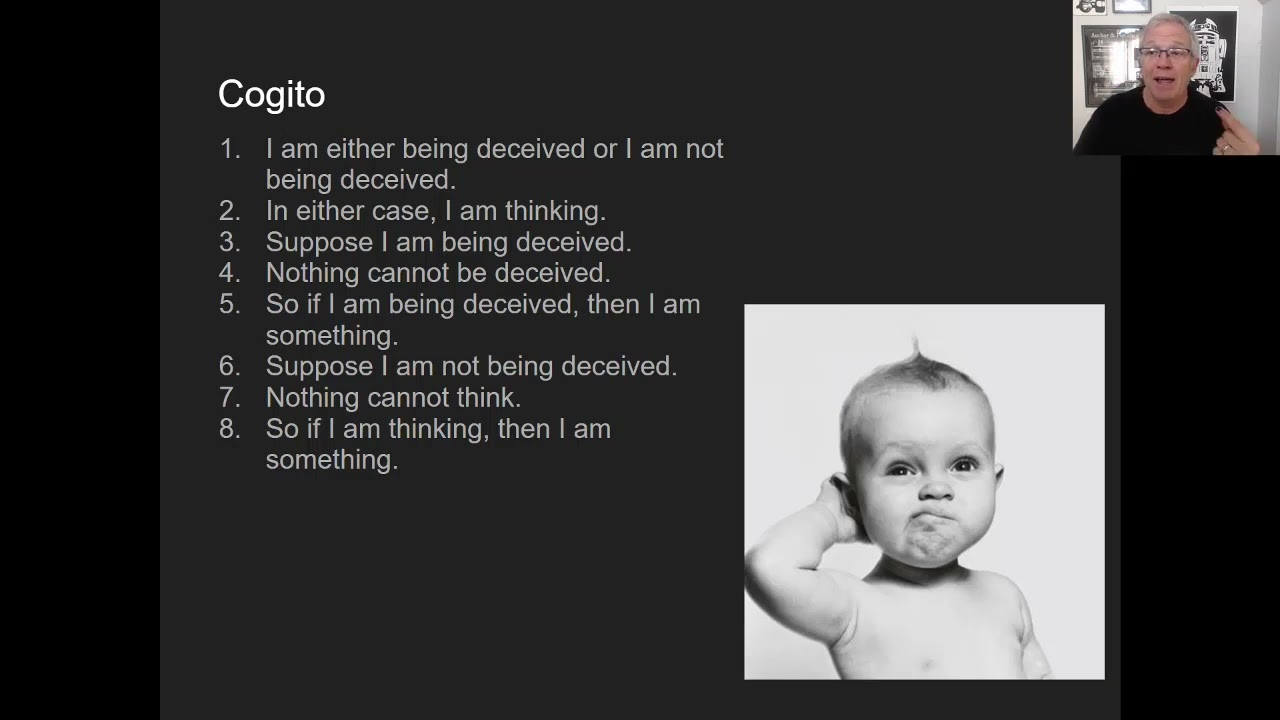 Cogito

1. I am either being deceived or I am not being deceived.
2. In either case, I am thinking.
3. Suppose I am being deceived.
4. Nothing cannot be deceived.
5. So if I am being deceived, then I am something.
6. Suppose I am not being deceived.
7. Nothing cannot think.
8. So if I am thinking, then I am something.